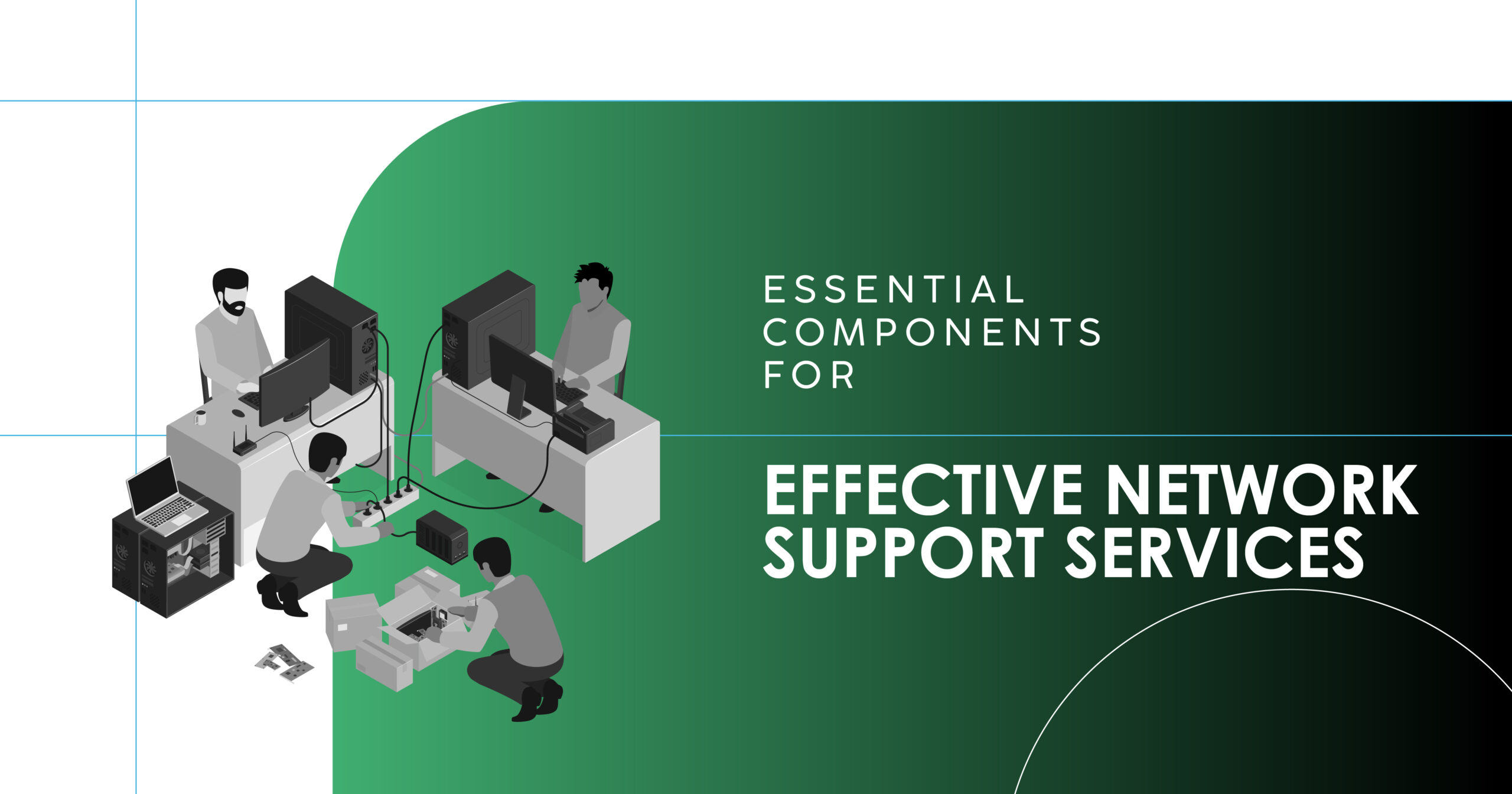 ESSENTIAL COMPONENTS FOR

EFFECTIVE NETWORK SUPPORT SERVICES